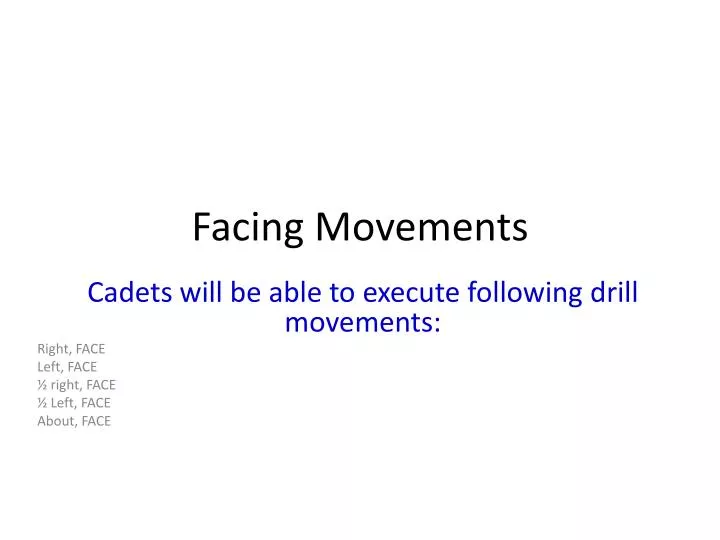 Facing Movements

Cadets will be able to execute following drill movements:

Right, FACE
Left, FACE
½ right, FACE
½ Left, FACE
About, FACE